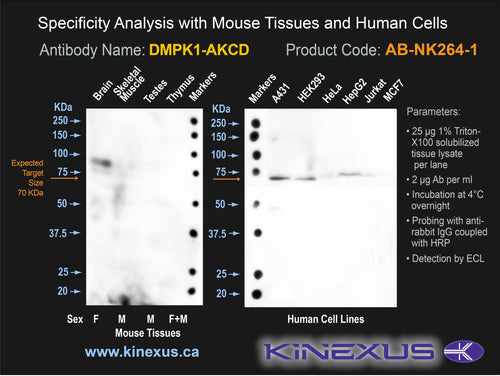 Specificity Analysis with Mouse Tissues and Human Cells

Antibody Name: DMPK1-AKCD

Product Code: AB-NK264-1

Brain Skeletal Muscle Testes Thymus Markers

KDa

250

150

100

75

50

37.5

25

20

Expected Target Size 70 KDa

Sex F M M F+M

Mouse Tissues

Markers A431 HEK293 HeLa HepG2 Jurkat MCF7

KDa

250

150

100

75

50

37.5

25

20

Human Cell Lines

Parameters:

• 25 µg 1% Triton-X100 solubilized tissue lysate per lane

• 2 µg Ab per ml

• Incubation at 4°C overnight

• Probing with anti-rabbit IgG coupled with HRP

• Detection by ECL

www.kinexus.ca

KINEXUS